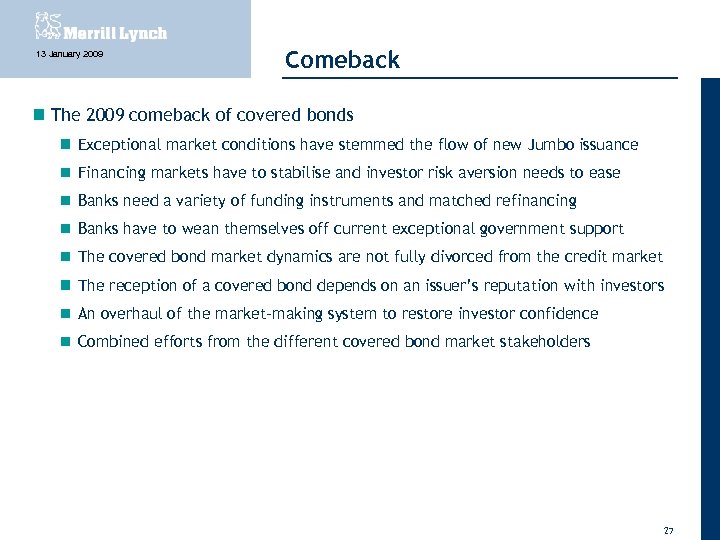 Merrill Lynch

13 January 2009

Comeback

The 2009 comeback of covered bonds

Exceptional market conditions have stemmed the flow of new Jumbo issuance

Financing markets have to stabilise and investor risk aversion needs to ease

Banks need a variety of funding instruments and matched refinancing

Banks have to wean themselves off current exceptional government support

The covered bond market dynamics are not fully divorced from the credit market

The reception of a covered bond depends on an issuer's reputation with investors

An overhaul of the market-making system to restore investor confidence

Combined efforts from the different covered bond market stakeholders

27